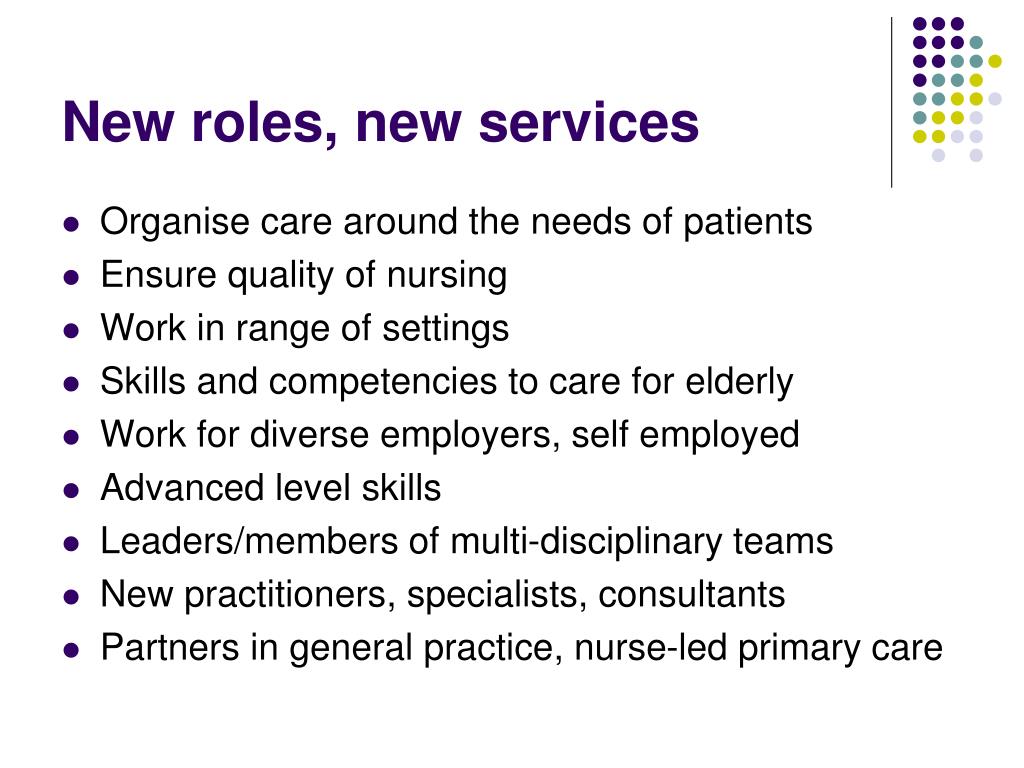 New roles, new services

- Organise care around the needs of patients
- Ensure quality of nursing
- Work in range of settings
- Skills and competencies to care for elderly
- Work for diverse employers, self employed
- Advanced level skills
- Leaders/members of multi-disciplinary teams
- New practitioners, specialists, consultants
- Partners in general practice, nurse-led primary care